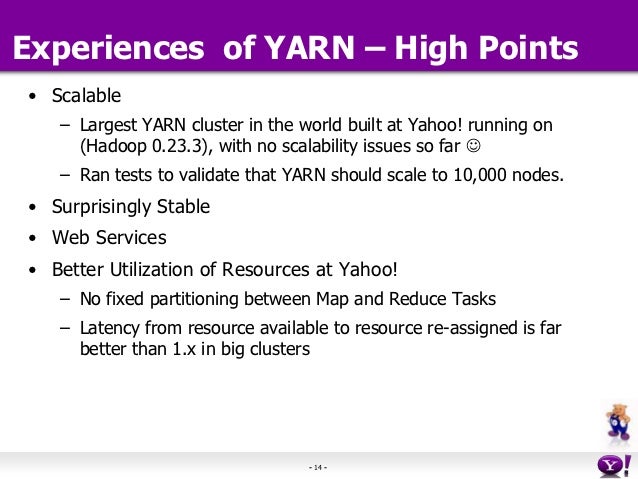 Experiences of YARN – High Points

• Scalable
  – Largest YARN cluster in the world built at Yahoo! running on (Hadoop 0.23.3), with no scalability issues so far ☺
  – Ran tests to validate that YARN should scale to 10,000 nodes.
• Surprisingly Stable
• Web Services
• Better Utilization of Resources at Yahoo!
  – No fixed partitioning between Map and Reduce Tasks
  – Latency from resource available to resource re-assigned is far better than 1.x in big clusters

- 14 -

Y!